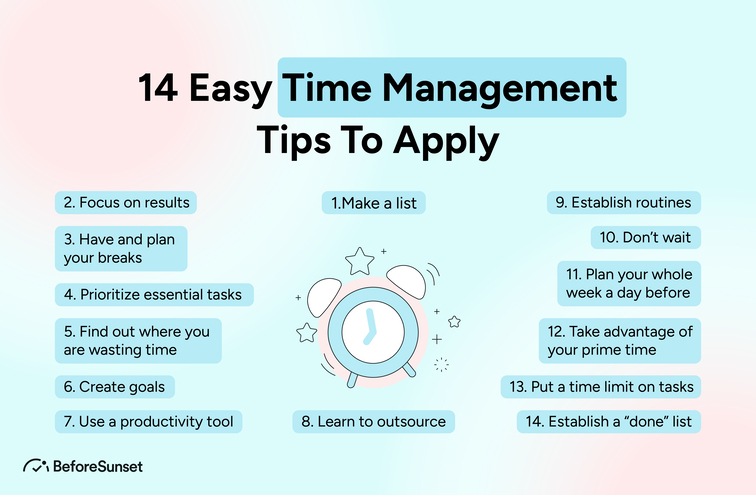 14 Easy Time Management Tips To Apply

2. Focus on results

3. Have and plan your breaks

4. Prioritize essential tasks

5. Find out where you are wasting time

6. Create goals

7. Use a productivity tool

1.Make a list

8. Learn to outsource

9. Establish routines

10. Don't wait

11. Plan your whole week a day before

12. Take advantage of your prime time

13. Put a time limit on tasks

14. Establish a "done" list

BeforeSunset